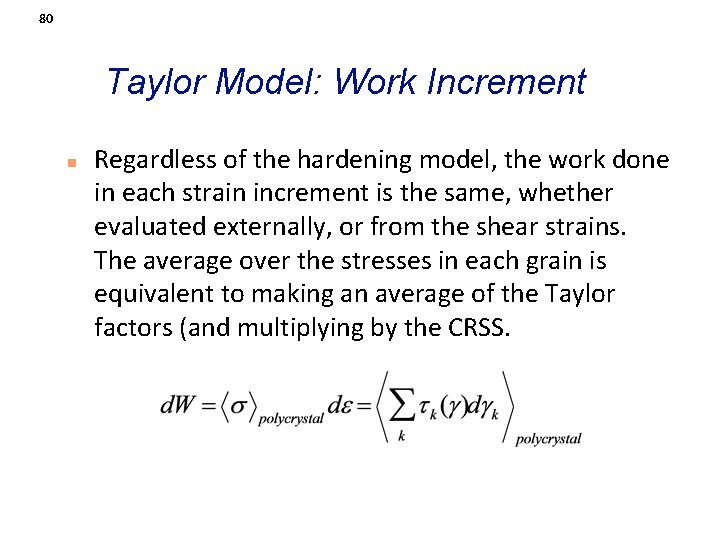 80

Taylor Model: Work Increment

Regardless of the hardening model, the work done in each strain increment is the same, whether evaluated externally, or from the shear strains. The average over the stresses in each grain is equivalent to making an average of the Taylor factors (and multiplying by the CRSS.

$dW = \langle \sigma \rangle_{polycrystal} d\varepsilon = \left\langle \sum_k \tau_k(\gamma) d\gamma_k \right\rangle_{polycrystal}$